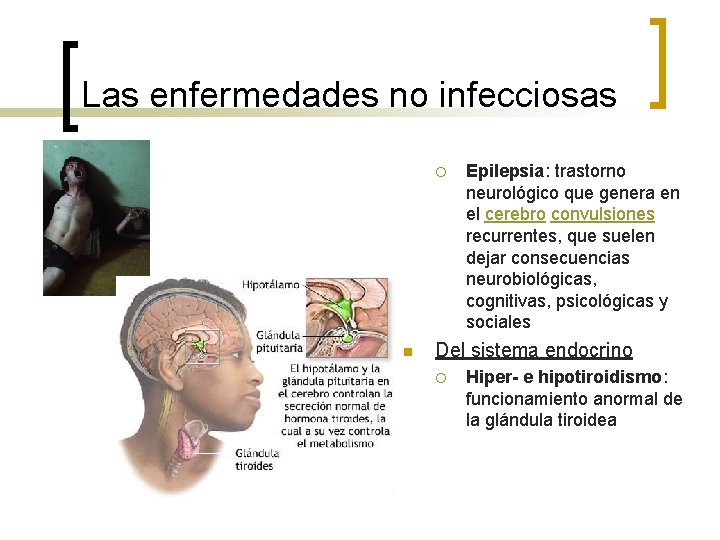 Las enfermedades no infecciosas

Hipotálamo

Glándula pituitaria

El hipotálamo y la glándula pituitaria en el cerebro controlan la secreción normal de hormona tiroides, la cual a su vez controla el metabolismo

Glándula tiroides

Epilepsia: trastorno neurológico que genera en el cerebro convulsiones recurrentes, que suelen dejar consecuencias neurobiológicas, cognitivas, psicológicas y sociales

Del sistema endocrino

Hiper- e hipotiroidismo: funcionamiento anormal de la glándula tiroidea